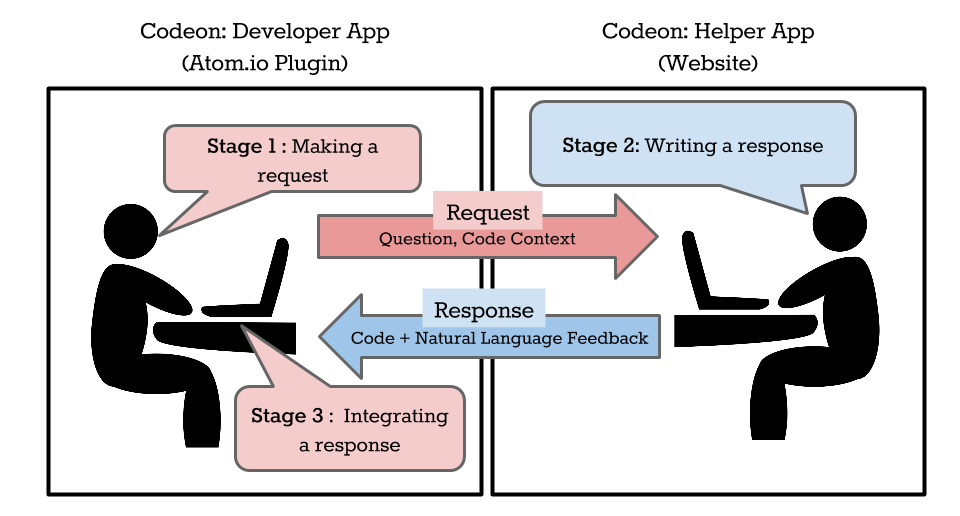 Codeon: Developer App
(Atom.io Plugin)

Codeon: Helper App
(Website)

Stage 1 : Making a request

Stage 2: Writing a response

Request
Question, Code Context

Response
Code + Natural Language Feedback

Stage 3 : Integrating a response